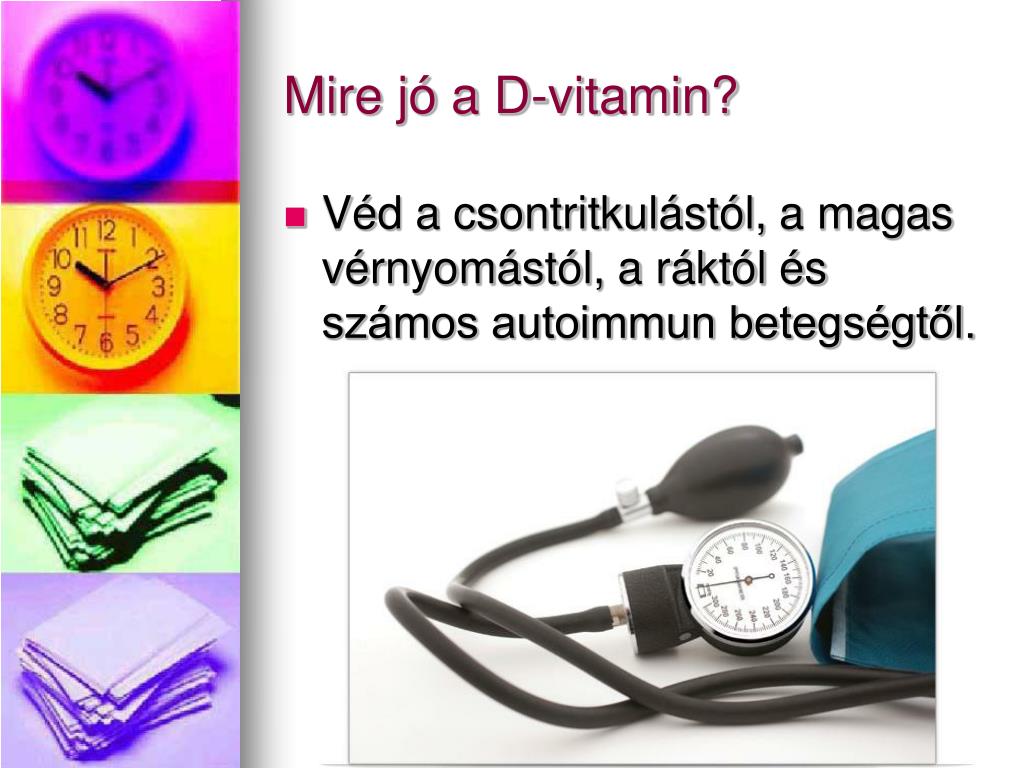 Mire jó a D-vitamin?

Véd a csontritkulástól, a magas vérnyomástól, a ráktól és számos autoimmun betegségtől.